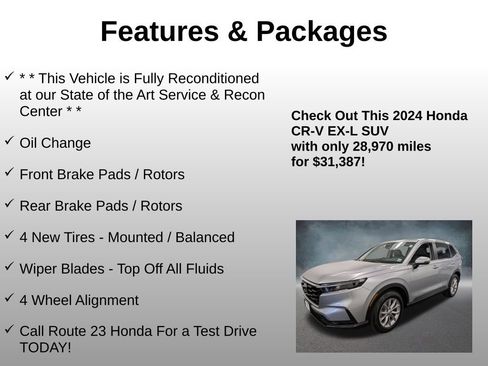 Features & Packages

✓ * * This Vehicle is Fully Reconditioned at our State of the Art Service & Recon Center * *

✓ Oil Change

✓ Front Brake Pads / Rotors

✓ Rear Brake Pads / Rotors

✓ 4 New Tires - Mounted / Balanced

✓ Wiper Blades - Top Off All Fluids

✓ 4 Wheel Alignment

✓ Call Route 23 Honda For a Test Drive TODAY!

Check Out This 2024 Honda CR-V EX-L SUV with only 28,970 miles for $31,387!